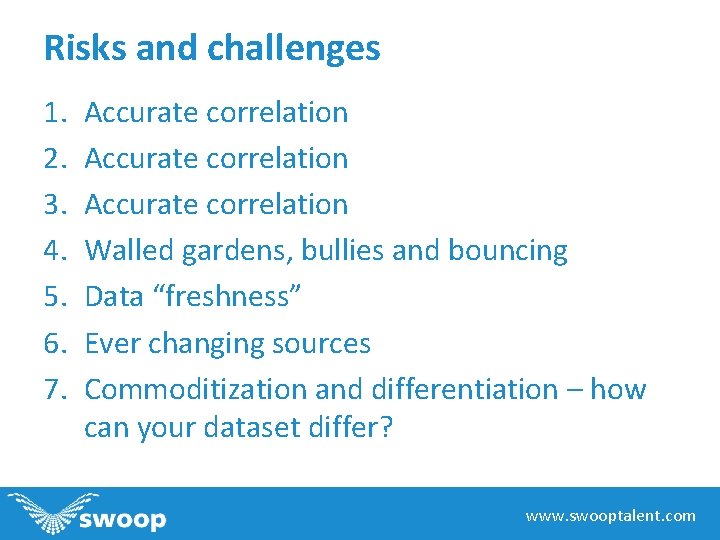 Risks and challenges

1. Accurate correlation
2. Accurate correlation
3. Accurate correlation
4. Walled gardens, bullies and bouncing
5. Data “freshness”
6. Ever changing sources
7. Commoditization and differentiation – how can your dataset differ?

swoop

www.swooptalent.com